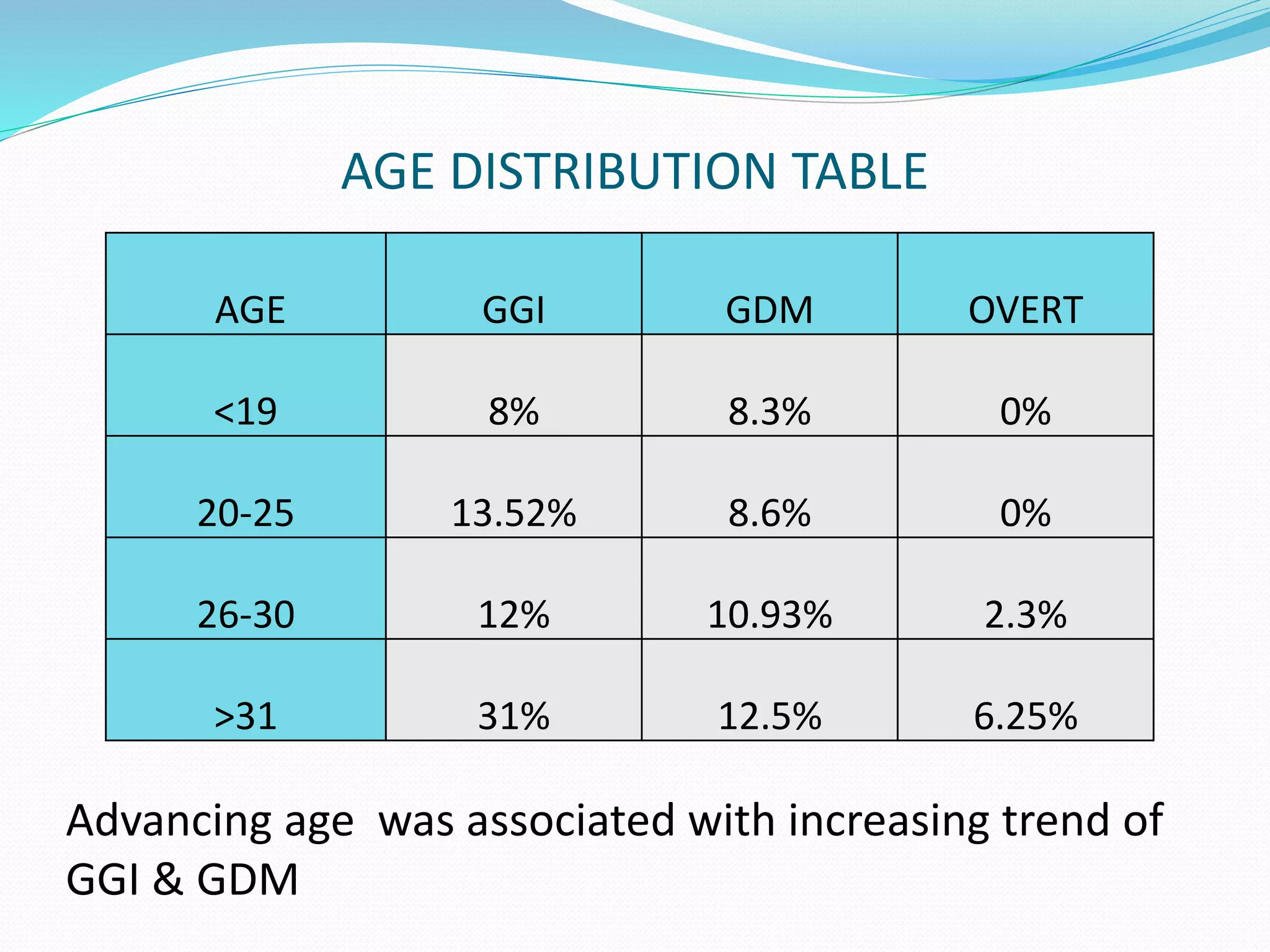 AGE DISTRIBUTION TABLE

| AGE | GGI | GDM | OVERT |
|---|---|---|---|
| <19 | 8% | 8.3% | 0% |
| 20-25 | 13.52% | 8.6% | 0% |
| 26-30 | 12% | 10.93% | 2.3% |
| >31 | 31% | 12.5% | 6.25% |

Advancing age was associated with increasing trend of GGI & GDM